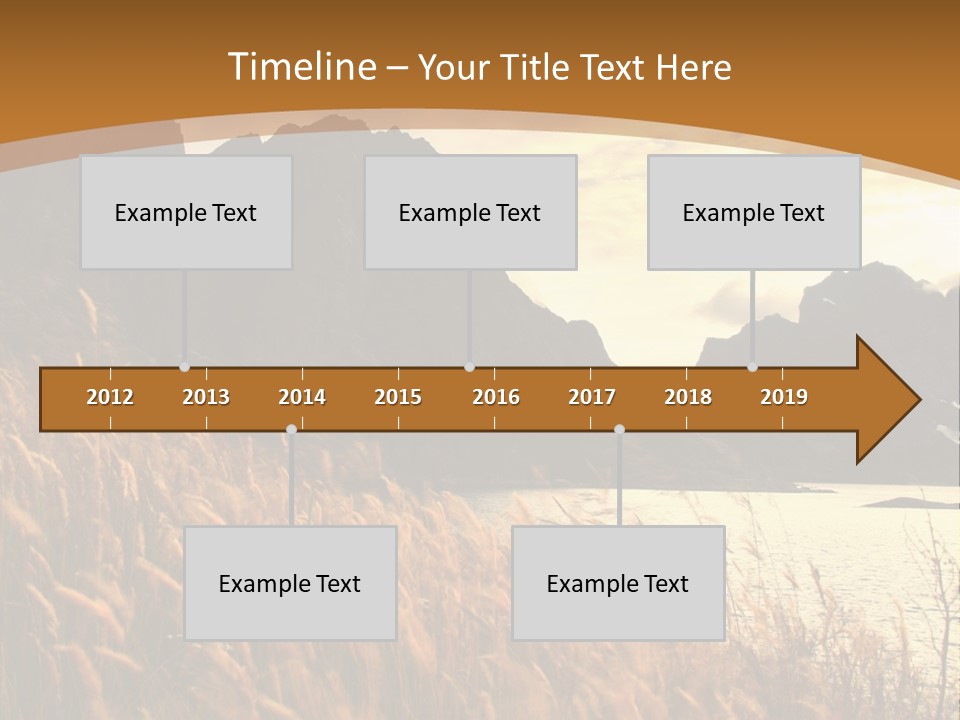 Timeline – Your Title Text Here

Example Text

Example Text

Example Text

2012 2013 2014 2015 2016 2017 2018 2019

Example Text

Example Text